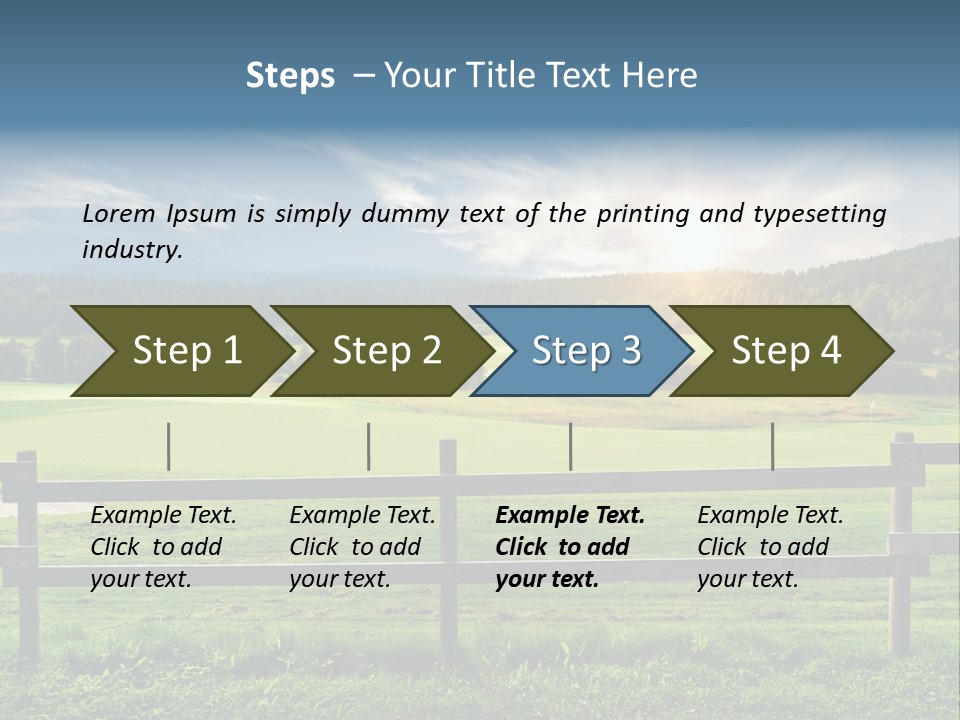 Steps – Your Title Text Here

Lorem Ipsum is simply dummy text of the printing and typesetting industry.

Step 1

Step 2

Step 3

Step 4

Example Text. Click to add your text.

Example Text. Click to add your text.

Example Text. Click to add your text.

Example Text. Click to add your text.